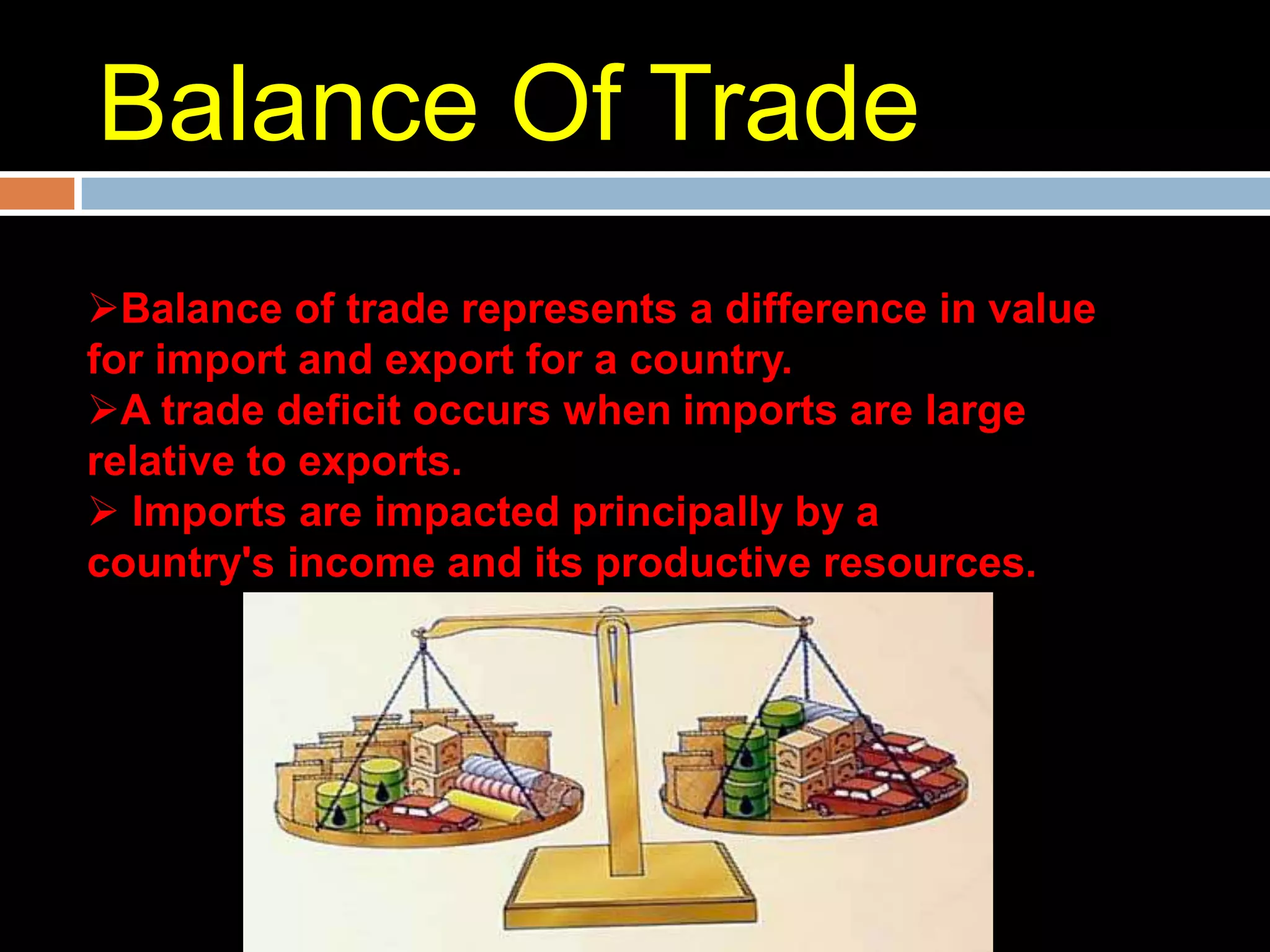 Balance Of Trade

➢Balance of trade represents a difference in value for import and export for a country.
➢A trade deficit occurs when imports are large relative to exports.
➢ Imports are impacted principally by a country's income and its productive resources.